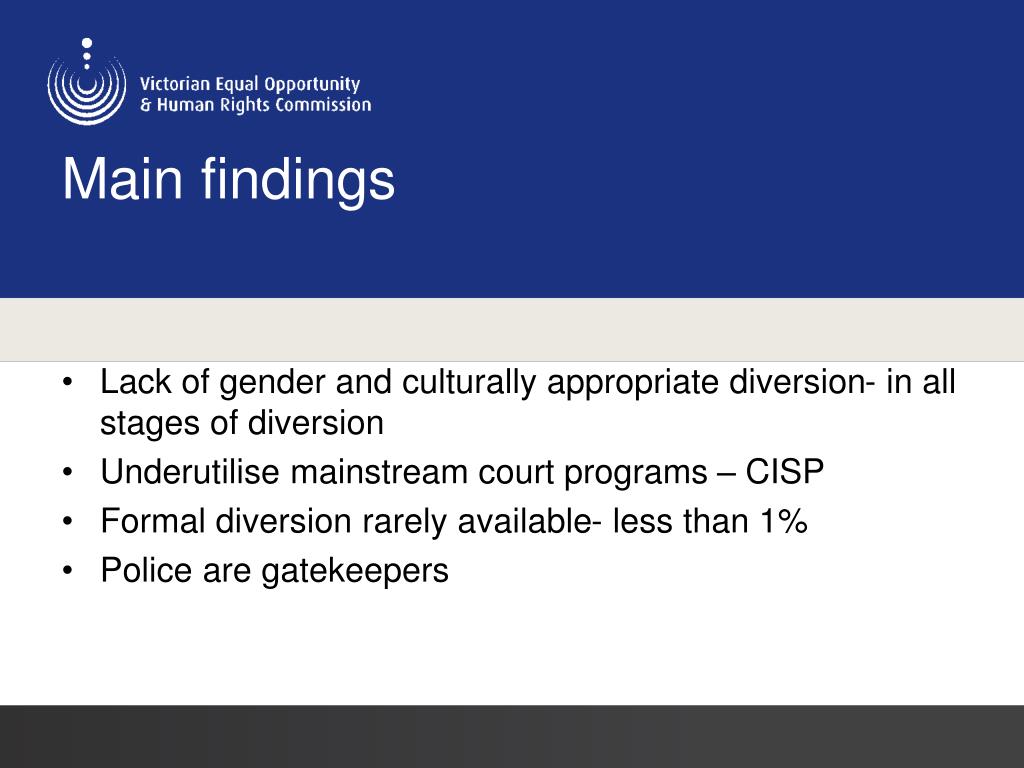 Victorian Equal Opportunity
& Human Rights Commission

Main findings

• Lack of gender and culturally appropriate diversion- in all stages of diversion
• Underutilise mainstream court programs – CISP
• Formal diversion rarely available- less than 1%
• Police are gatekeepers